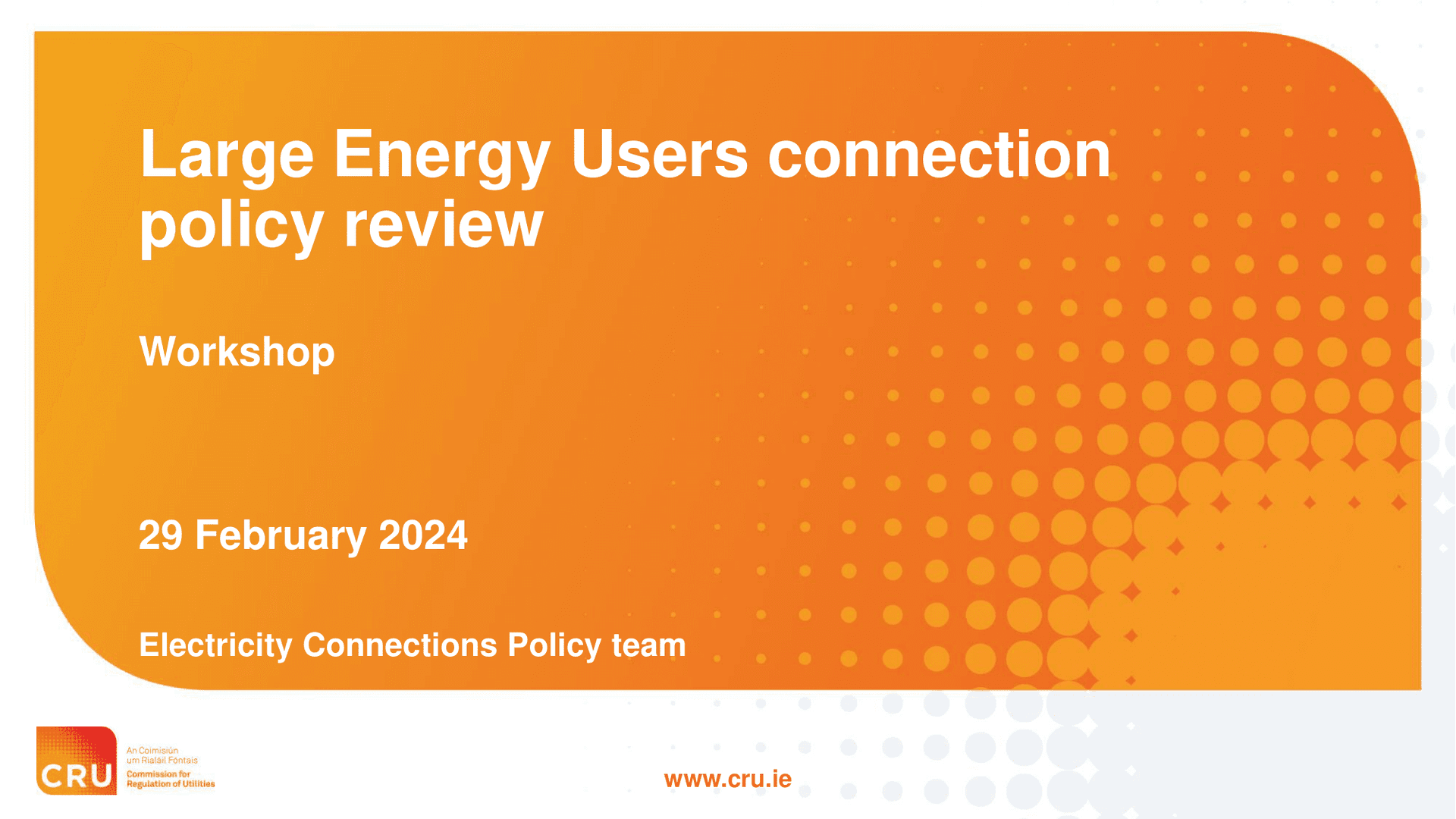 Large Energy Users connection policy review

Workshop

29 February 2024

Electricity Connections Policy team

CRU

An Coimisiún um Rialáil Fóntais

Commission for Regulation of Utilities

www.cru.ie